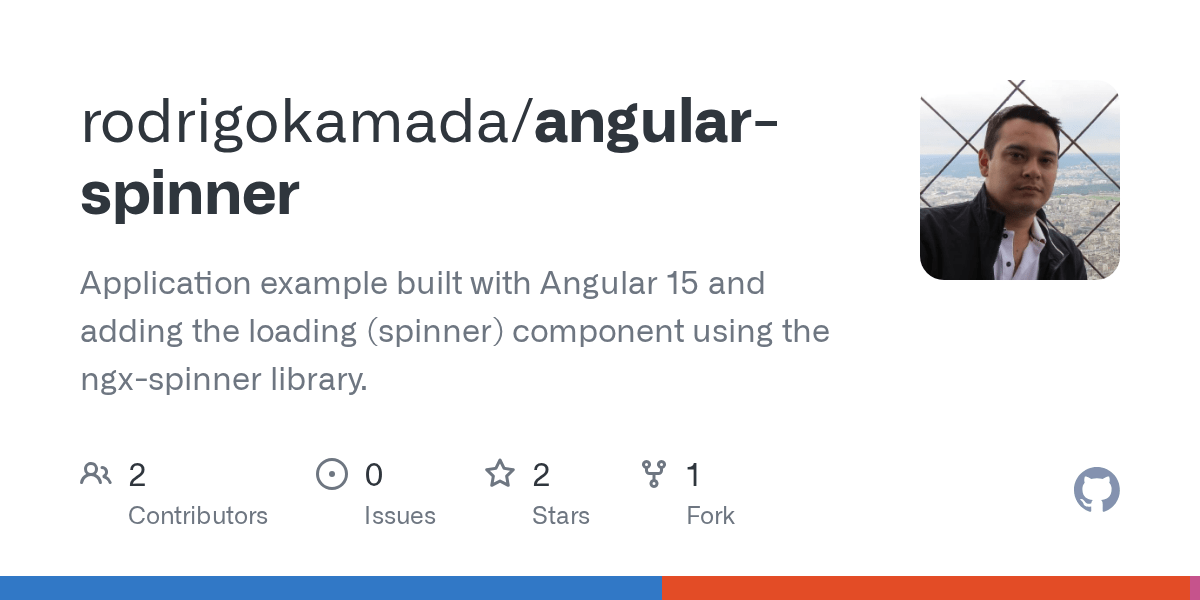 rodrigokamada/angular-spinner

Application example built with Angular 15 and adding the loading (spinner) component using the ngx-spinner library.

2
Contributors

0
Issues

2
Stars

1
Fork